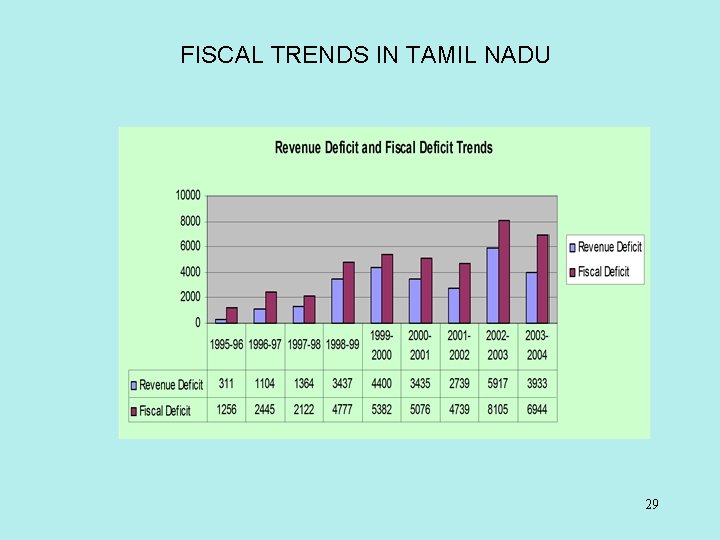 FISCAL TRENDS IN TAMIL NADU

Revenue Deficit and Fiscal Deficit Trends

10000
8000
6000
4000
2000
0

Revenue Deficit
Fiscal Deficit

| | 1995-96 | 1996-97 | 1997-98 | 1998-99 | 1999-2000 | 2000-2001 | 2001-2002 | 2002-2003 | 2003-2004 |
|---|---|---|---|---|---|---|---|---|---|
| Revenue Deficit | 311 | 1104 | 1364 | 3437 | 4400 | 3435 | 2739 | 5917 | 3933 |
| Fiscal Deficit | 1256 | 2445 | 2122 | 4777 | 5382 | 5076 | 4739 | 8105 | 6944 |

29